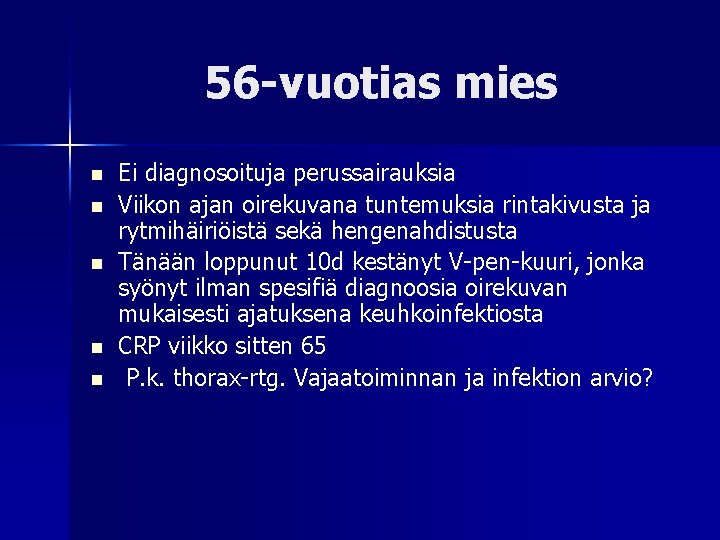 56-vuotias mies

- Ei diagnosoituja perussairauksia
- Viikon ajan oirekuvana tuntemuksia rintakivusta ja rytmihäiriöistä sekä hengenahdistusta
- Tänään loppunut 10d kestänyt V-pen-kuuri, jonka syönyt ilman spesifiä diagnoosia oirekuvan mukaisesti ajatuksena keuhkoinfektiosta
- CRP viikko sitten 65
- P.k. thorax-rtg. Vajaatoiminnan ja infektion arvio?